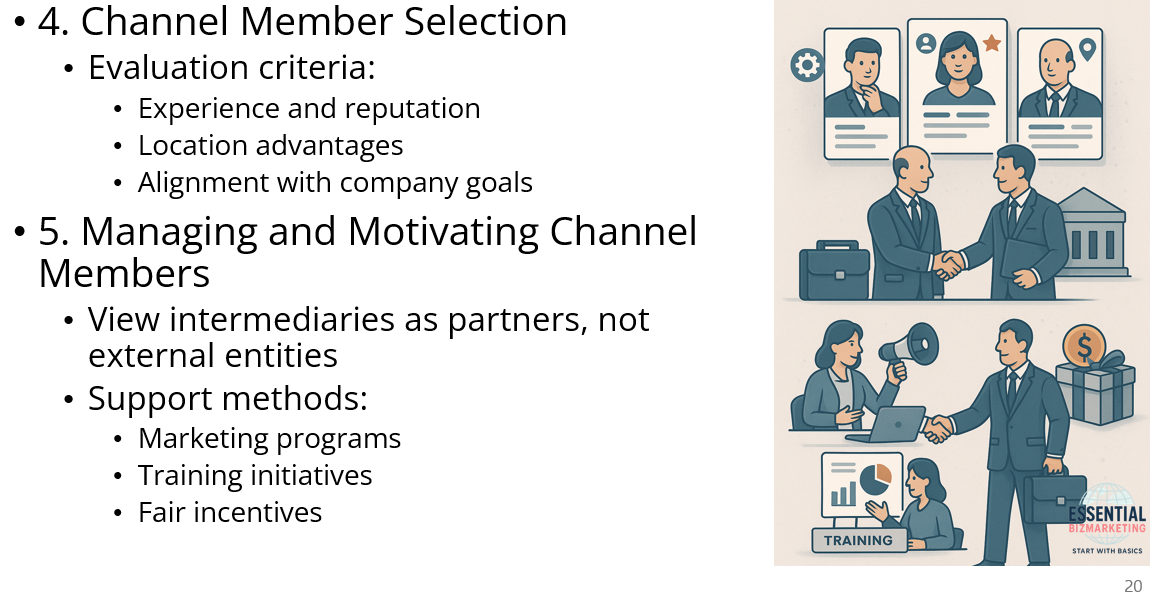 • 4. Channel Member Selection
  • Evaluation criteria:
    • Experience and reputation
    • Location advantages
    • Alignment with company goals
• 5. Managing and Motivating Channel Members
  • View intermediaries as partners, not external entities
  • Support methods:
    • Marketing programs
    • Training initiatives
    • Fair incentives

TRAINING

ESSENTIAL
BIZMARKETING
START WITH BASICS

20